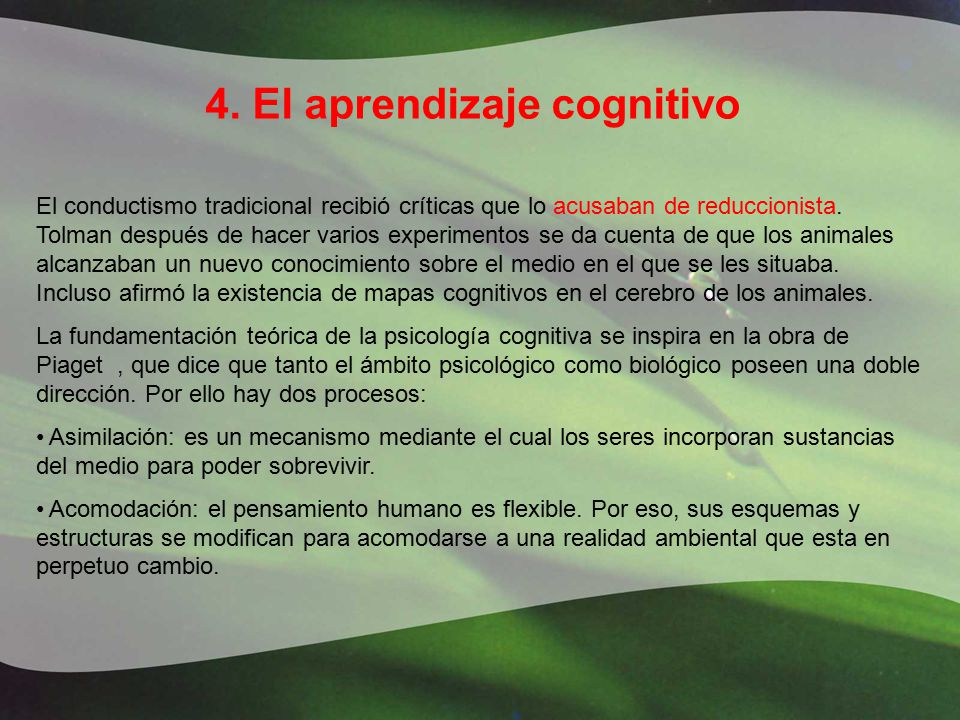 4. El aprendizaje cognitivo

El conductismo tradicional recibió críticas que lo acusaban de reduccionista. Tolman después de hacer varios experimentos se da cuenta de que los animales alcanzaban un nuevo conocimiento sobre el medio en el que se les situaba. Incluso afirmó la existencia de mapas cognitivos en el cerebro de los animales.

La fundamentación teórica de la psicología cognitiva se inspira en la obra de Piaget , que dice que tanto el ámbito psicológico como biológico poseen una doble dirección. Por ello hay dos procesos:

• Asimilación: es un mecanismo mediante el cual los seres incorporan sustancias del medio para poder sobrevivir.

• Acomodación: el pensamiento humano es flexible. Por eso, sus esquemas y estructuras se modifican para acomodarse a una realidad ambiental que esta en perpetuo cambio.